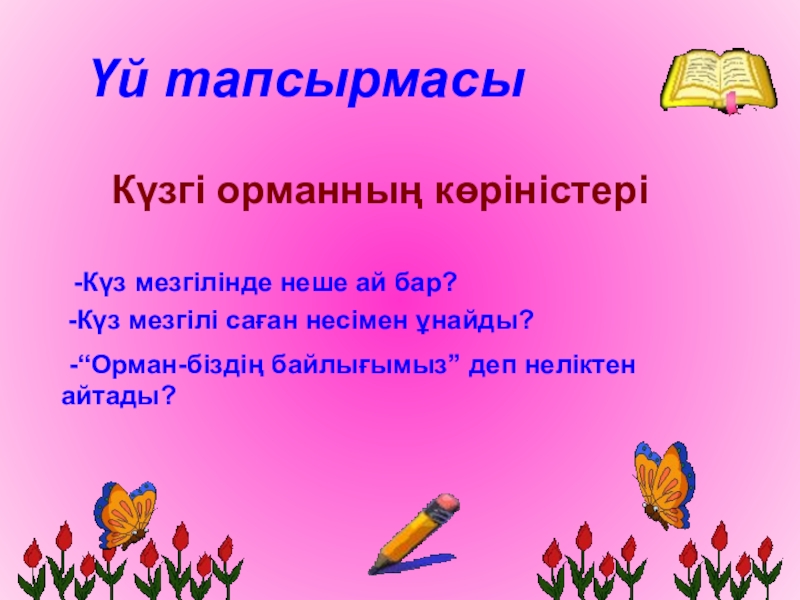 Үй тапсырмасы

Күзгі орманның көріністері

-Күз мезгілінде неше ай бар?

-Күз мезгілі саған несімен ұнайды?

-“Орман-біздің байлығымыз” деп неліктен айтады?